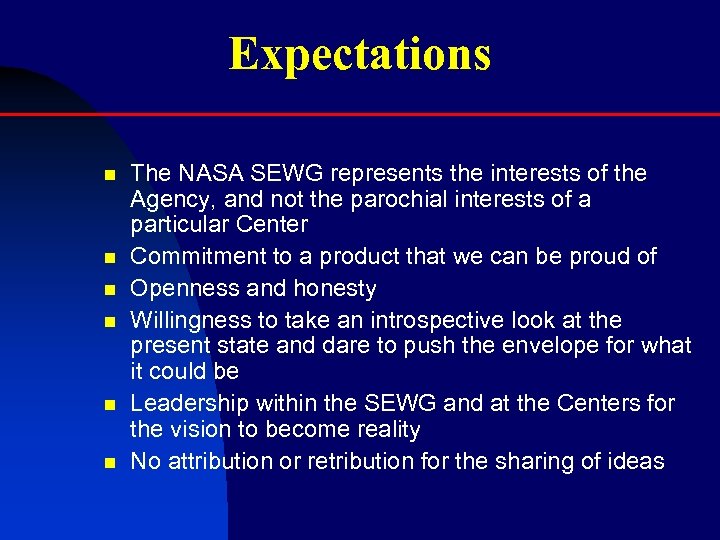 Expectations

■ The NASA SEWG represents the interests of the Agency, and not the parochial interests of a particular Center

■ Commitment to a product that we can be proud of

■ Openness and honesty

■ Willingness to take an introspective look at the present state and dare to push the envelope for what it could be

■ Leadership within the SEWG and at the Centers for the vision to become reality

■ No attribution or retribution for the sharing of ideas